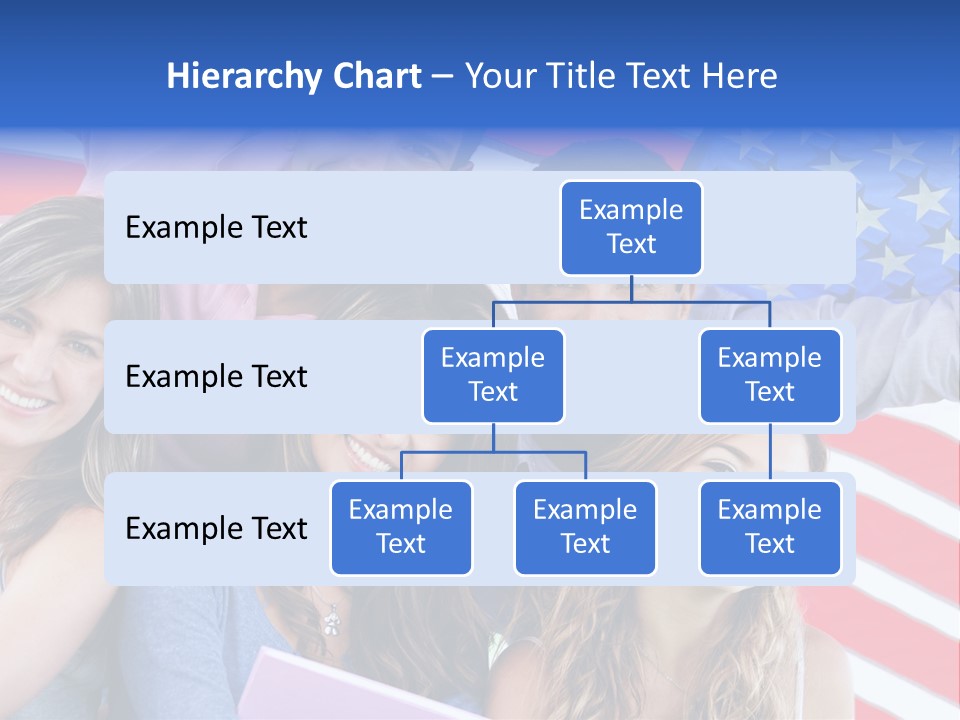 Hierarchy Chart – Your Title Text Here

Example Text

Example Text

Example Text

Example Text

Example Text

Example Text

Example Text

Example Text

Example Text